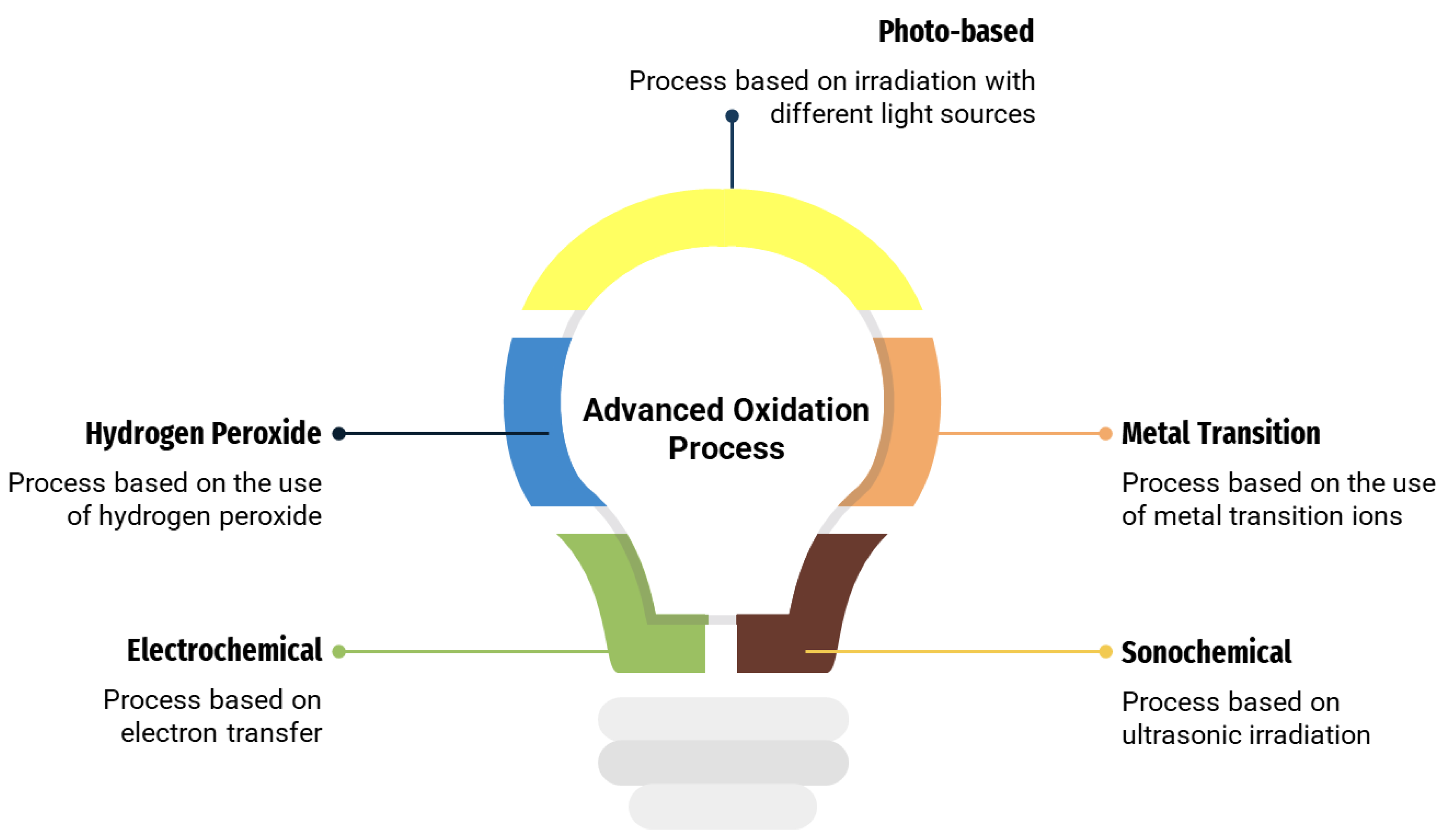 Photo-based

Process based on irradiation with different light sources

Hydrogen Peroxide

Process based on the use of hydrogen peroxide

Advanced Oxidation Process

Metal Transition

Process based on the use of metal transition ions

Electrochemical

Process based on electron transfer

Sonochemical

Process based on ultrasonic irradiation